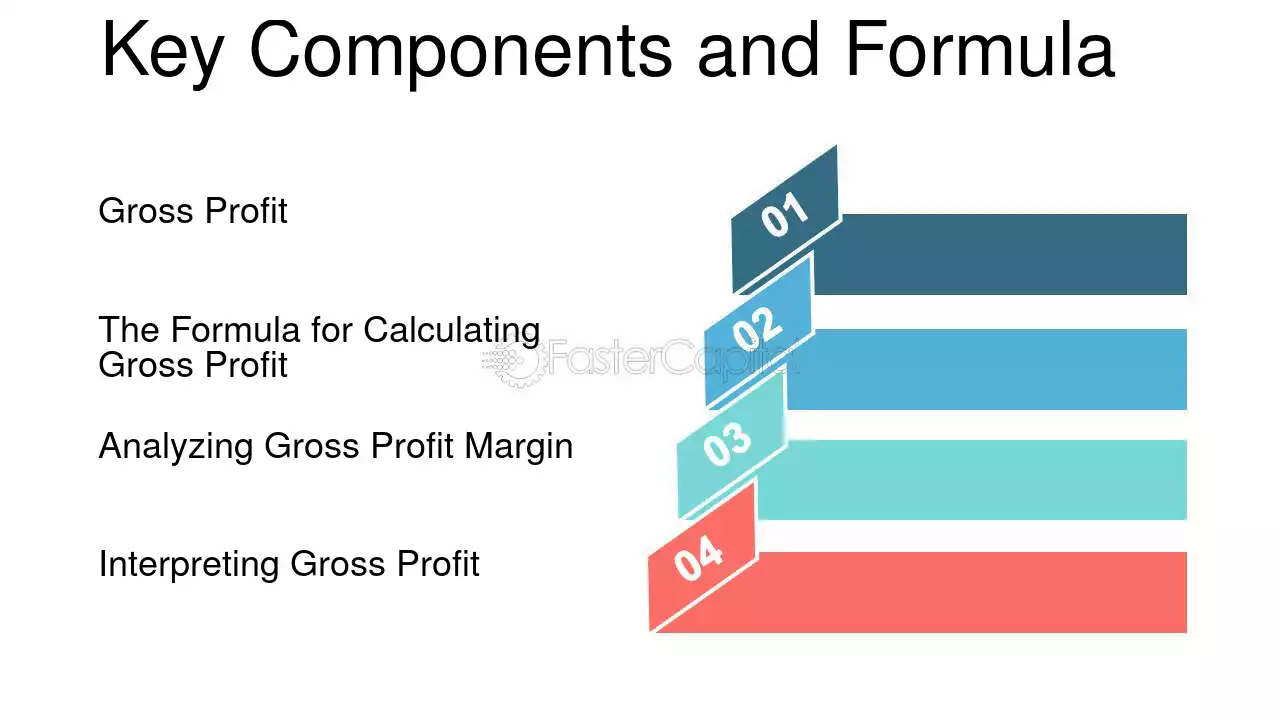 Key Components and Formula

Gross Profit

The Formula for Calculating Gross Profit

Analyzing Gross Profit Margin

Interpreting Gross Profit

01

02

03

04

FasterCapital